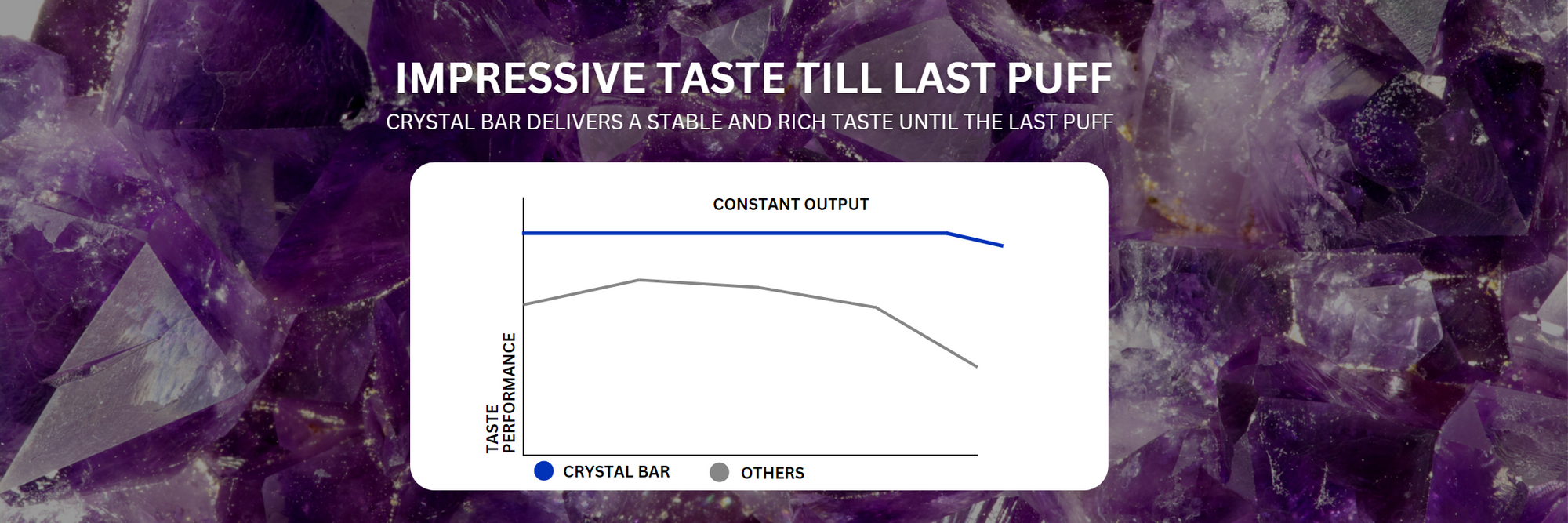 IMPRESSIVE TASTE TILL LAST PUFF

CRYSTAL BAR DELIVERS A STABLE AND RICH TASTE UNTIL THE LAST PUFF

CONSTANT OUTPUT

TASTE PERFORMANCE

CRYSTAL BAR

OTHERS